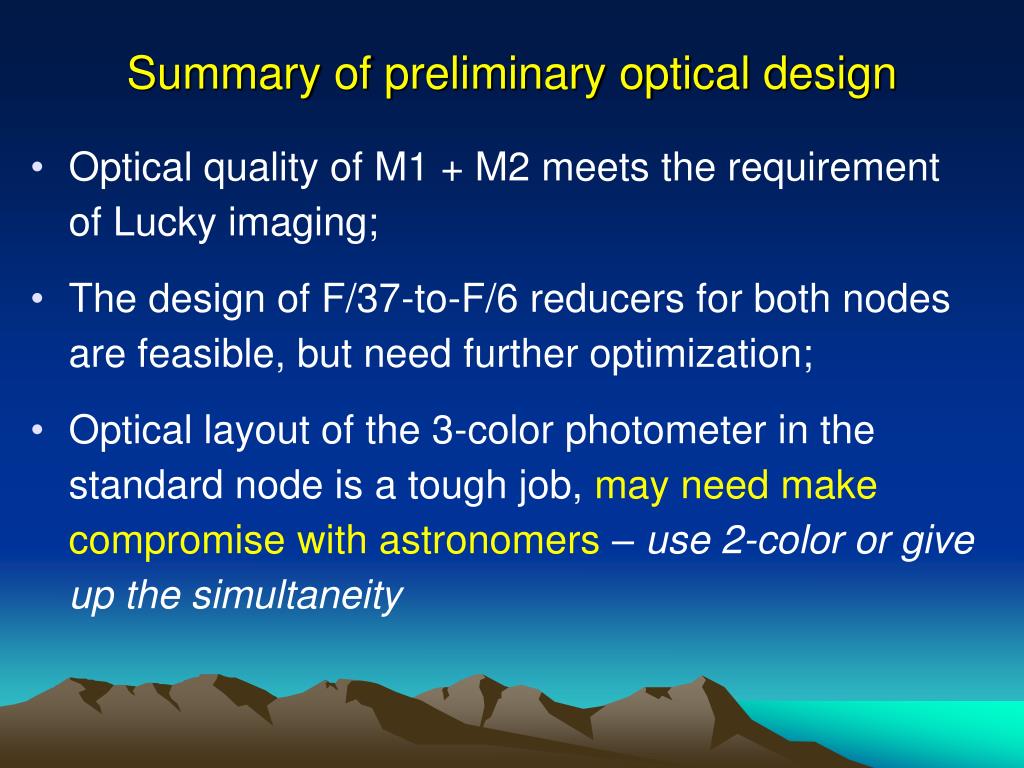 Summary of preliminary optical design

• Optical quality of M1 + M2 meets the requirement of Lucky imaging;

• The design of F/37-to-F/6 reducers for both nodes are feasible, but need further optimization;

• Optical layout of the 3-color photometer in the standard node is a tough job, may need make compromise with astronomers – use 2-color or give up the simultaneity